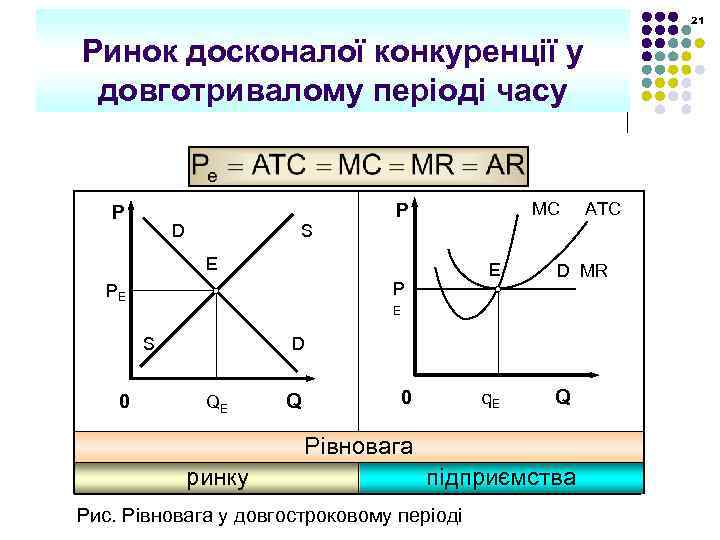 21

Ринок досконалої конкуренції у довготривалому періоді часу

$P_e = ATC = MC = MR = AR$

P
D
S
E
$P_E$
S
D
0
$Q_E$
Q

P
MC
ATC
E
D MR
P
E
0
$q_E$
Q

Рівновага

ринку

підприємства

Рис. Рівновага у довгостроковому періоді